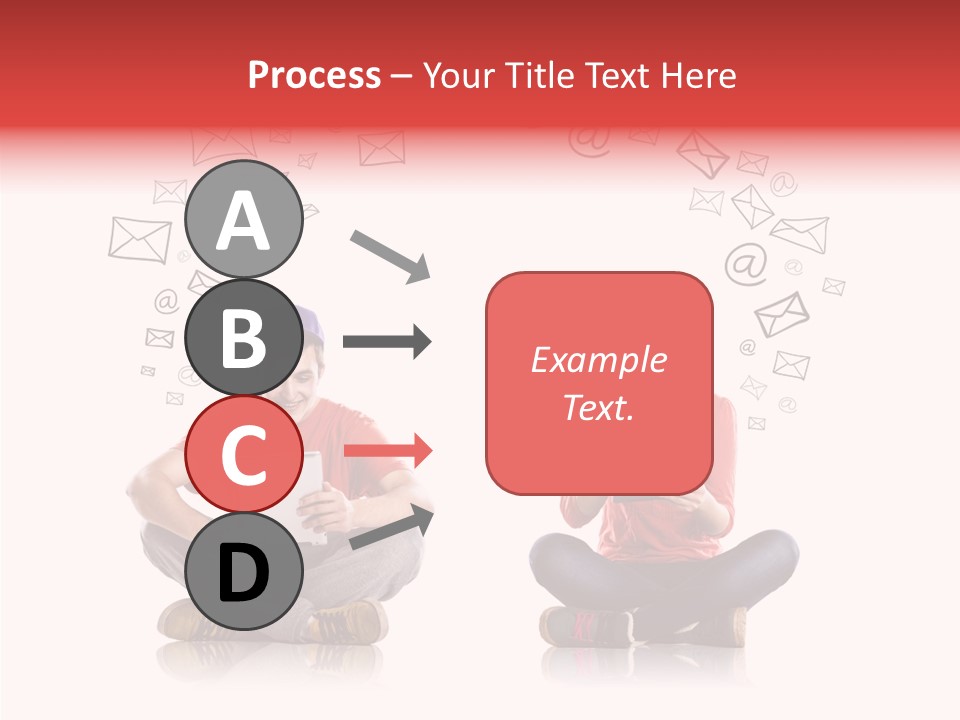 Process – Your Title Text Here

A

B

C

D

Example Text.